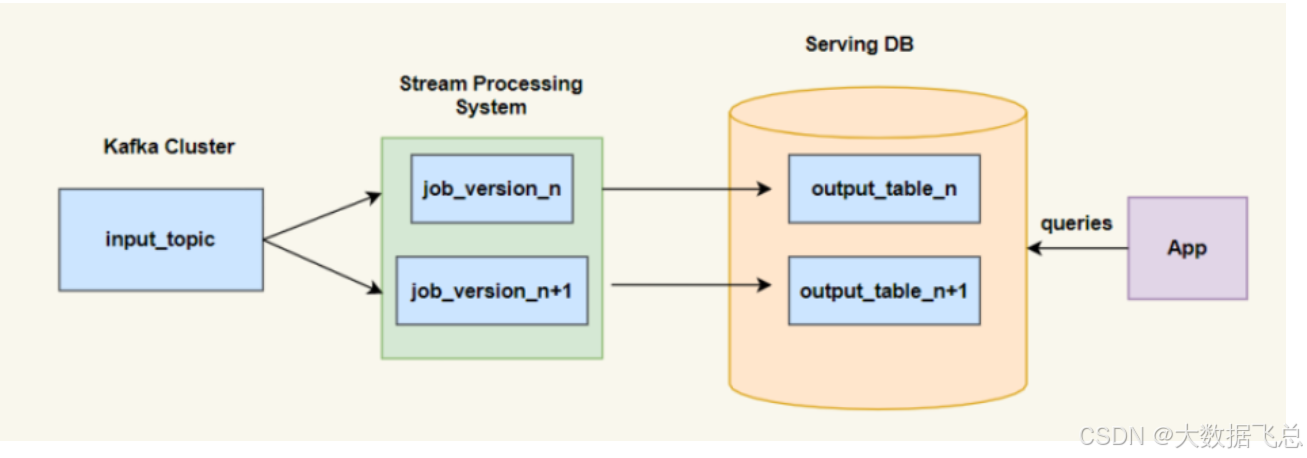 Kafka Cluster

input_topic

Stream Processing System

job_version_n

job_version_n+1

Serving DB

output_table_n

output_table_n+1

queries

App

CSDN @大数据飞总